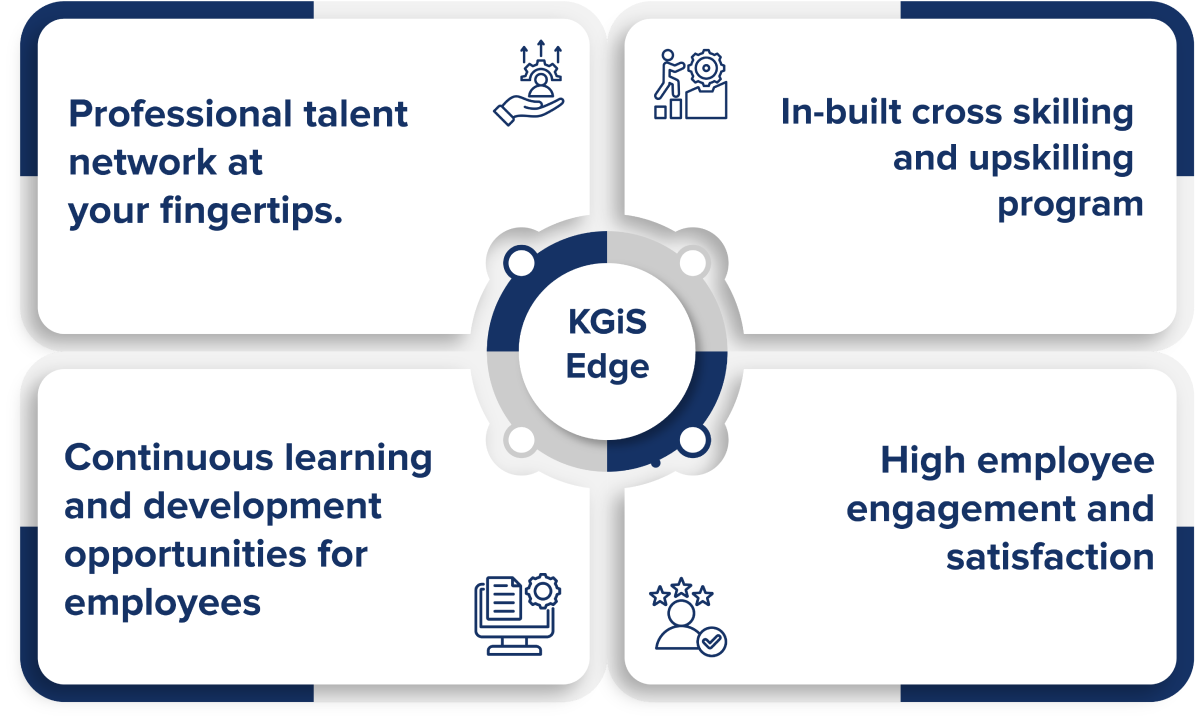 Professional talent network at your fingertips.

In-built cross skilling and upskilling program

KGiS Edge

Continuous learning and development opportunities for employees

High employee engagement and satisfaction